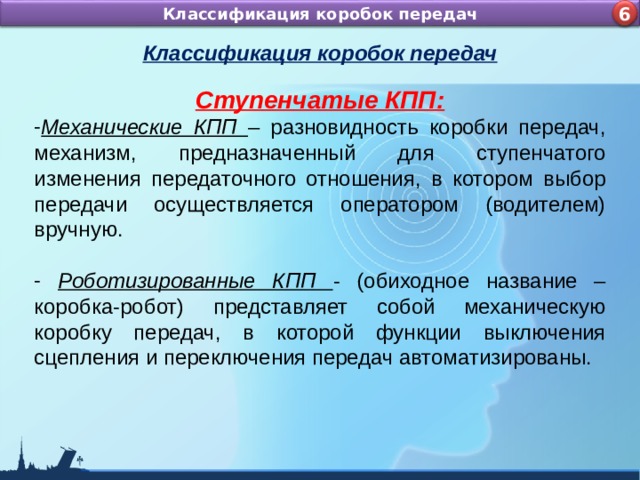 Классификация коробок передач

6

Классификация коробок передач

Ступенчатые КПП:

-Механические КПП – разновидность коробки передач, механизм, предназначенный для ступенчатого изменения передаточного отношения, в котором выбор передачи осуществляется оператором (водителем) вручную.

- Роботизированные КПП - (обиходное название – коробка-робот) представляет собой механическую коробку передач, в которой функции выключения сцепления и переключения передач автоматизированы.